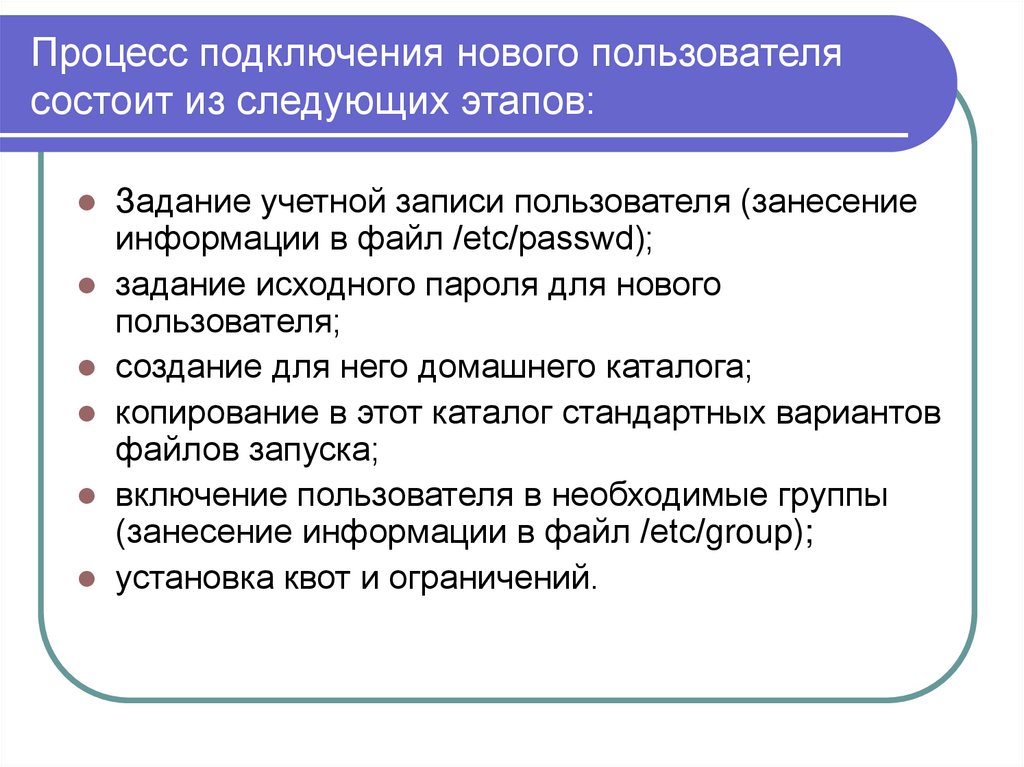 Процесс подключения нового пользователя состоит из следующих этапов:

- Задание учетной записи пользователя (занесение информации в файл /etc/passwd);
- задание исходного пароля для нового пользователя;
- создание для него домашнего каталога;
- копирование в этот каталог стандартных вариантов файлов запуска;
- включение пользователя в необходимые группы (занесение информации в файл /etc/group);
- установка квот и ограничений.